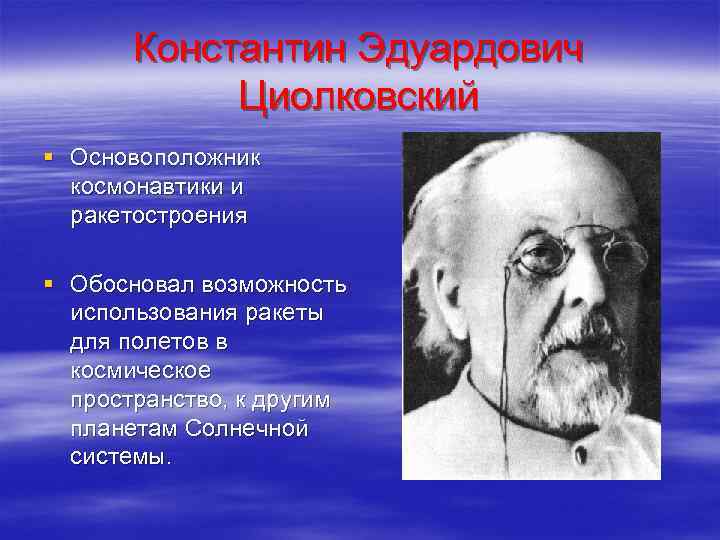 Константин Эдуардович Циолковский

▪ Основоположник космонавтики и ракетостроения

▪ Обосновал возможность использования ракеты для полетов в космическое пространство, к другим планетам Солнечной системы.